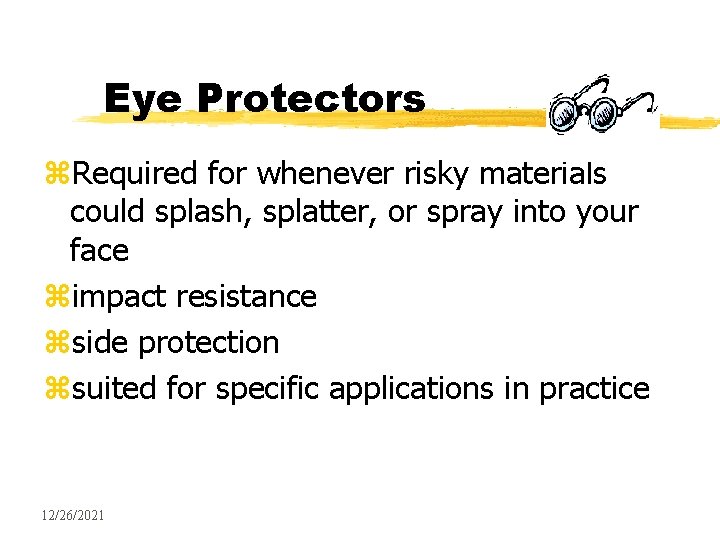 Eye Protectors

⌘Required for whenever risky materials could splash, splatter, or spray into your face

⌘impact resistance

⌘side protection

⌘suited for specific applications in practice

12/26/2021